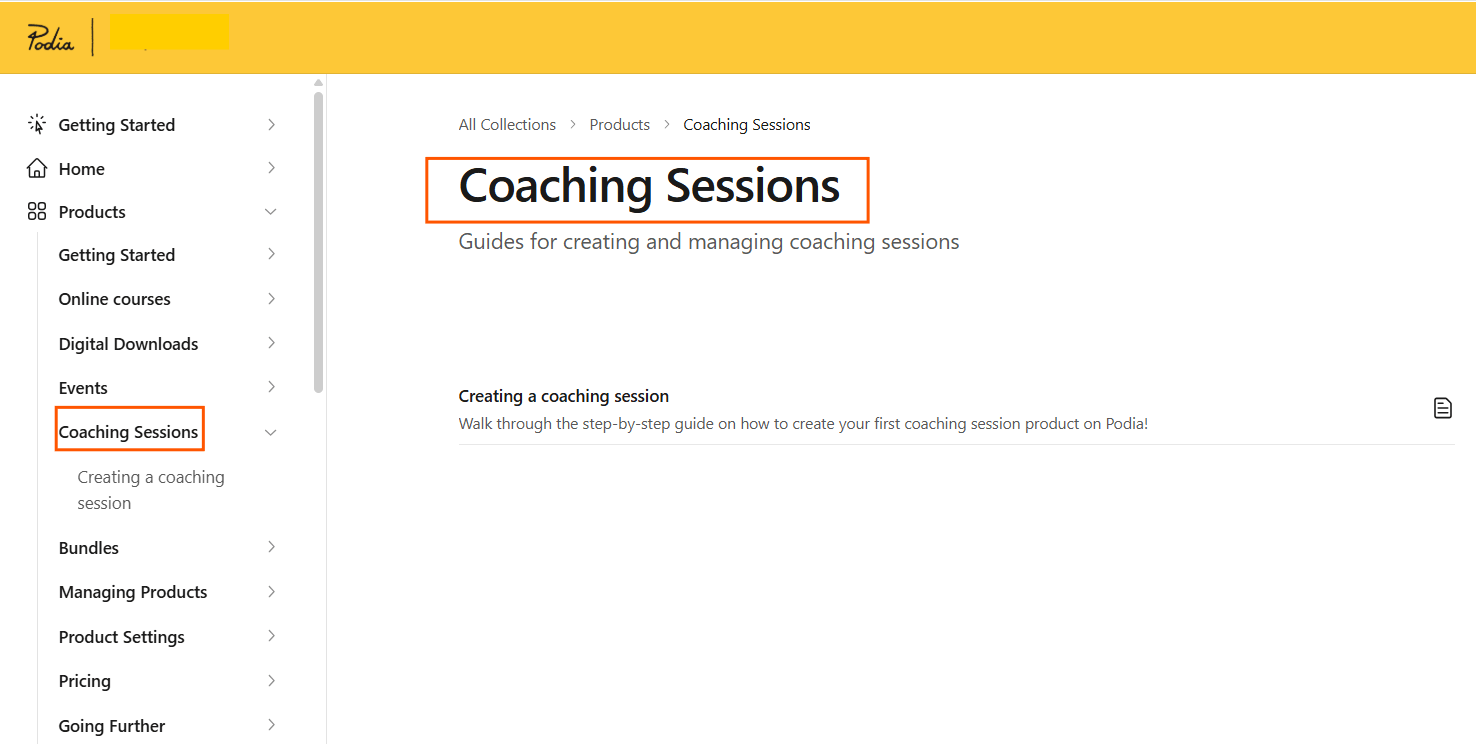 Podia

Getting Started
Home
Products
Getting Started
Online courses
Digital Downloads
Events
Coaching Sessions
Creating a coaching session
Bundles
Managing Products
Product Settings
Pricing
Going Further

All Collections > Products > Coaching Sessions

Coaching Sessions

Guides for creating and managing coaching sessions

Creating a coaching session
Walk through the step-by-step guide on how to create your first coaching session product on Podia!